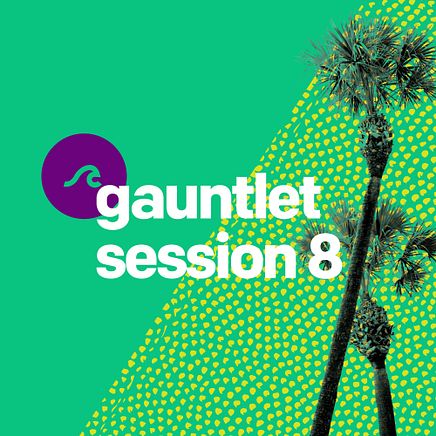 gauntlet session 8